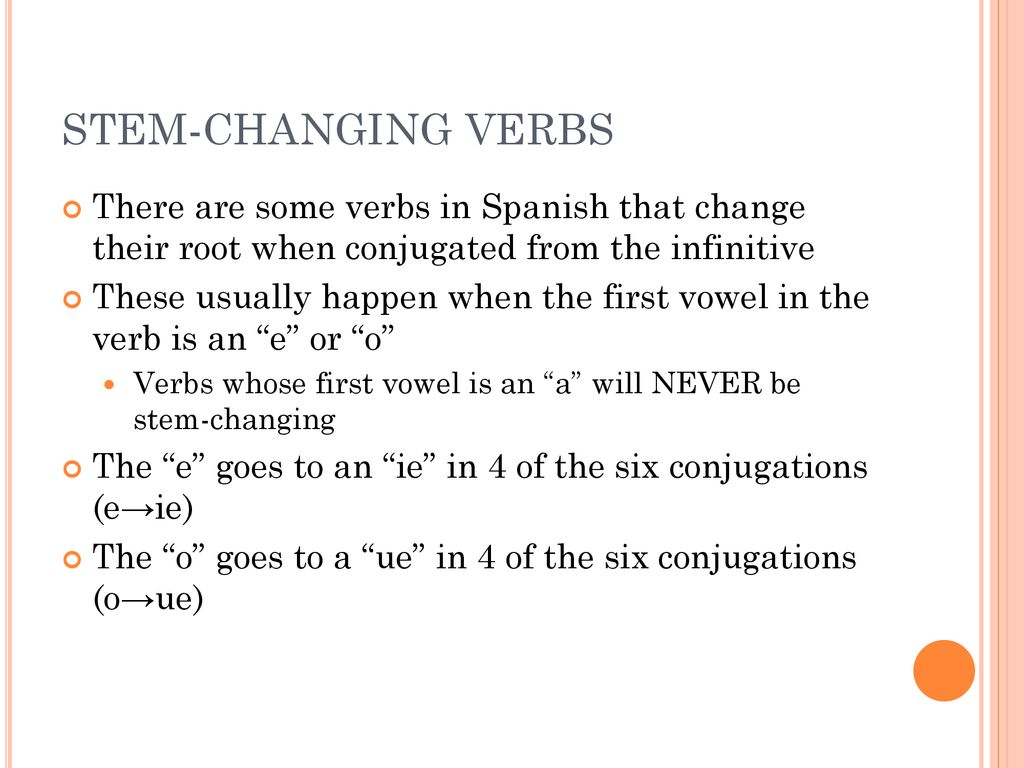 STEM-CHANGING VERBS

There are some verbs in Spanish that change their root when conjugated from the infinitive

These usually happen when the first vowel in the verb is an “e” or “o”

Verbs whose first vowel is an “a” will NEVER be stem-changing

The “e” goes to an “ie” in 4 of the six conjugations (e→ie)

The “o” goes to a “ue” in 4 of the six conjugations (o→ue)